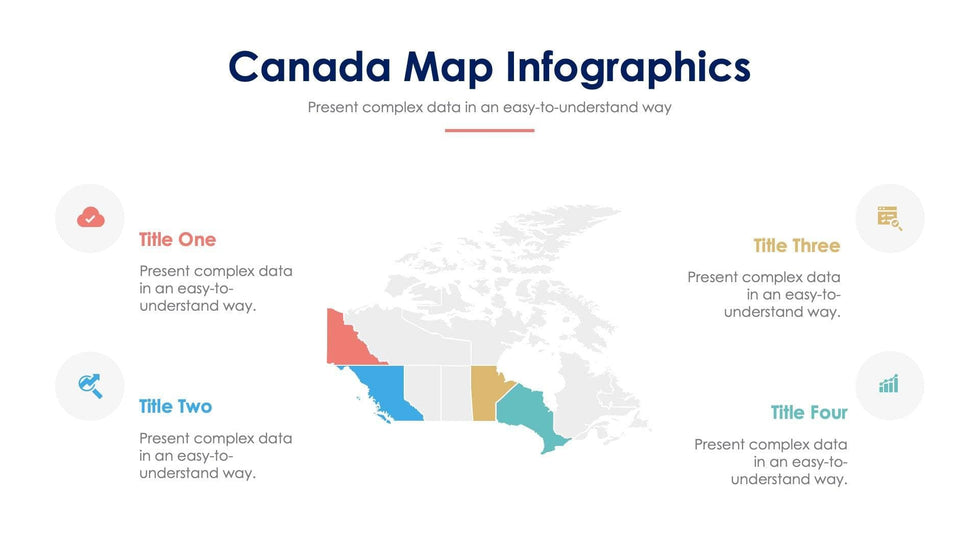 Canada Map Infographics

Present complex data in an easy-to-understand way

Title One

Present complex data in an easy-to-understand way.

Title Two

Present complex data in an easy-to-understand way.

Title Three

Present complex data in an easy-to-understand way.

Title Four

Present complex data in an easy-to-understand way.